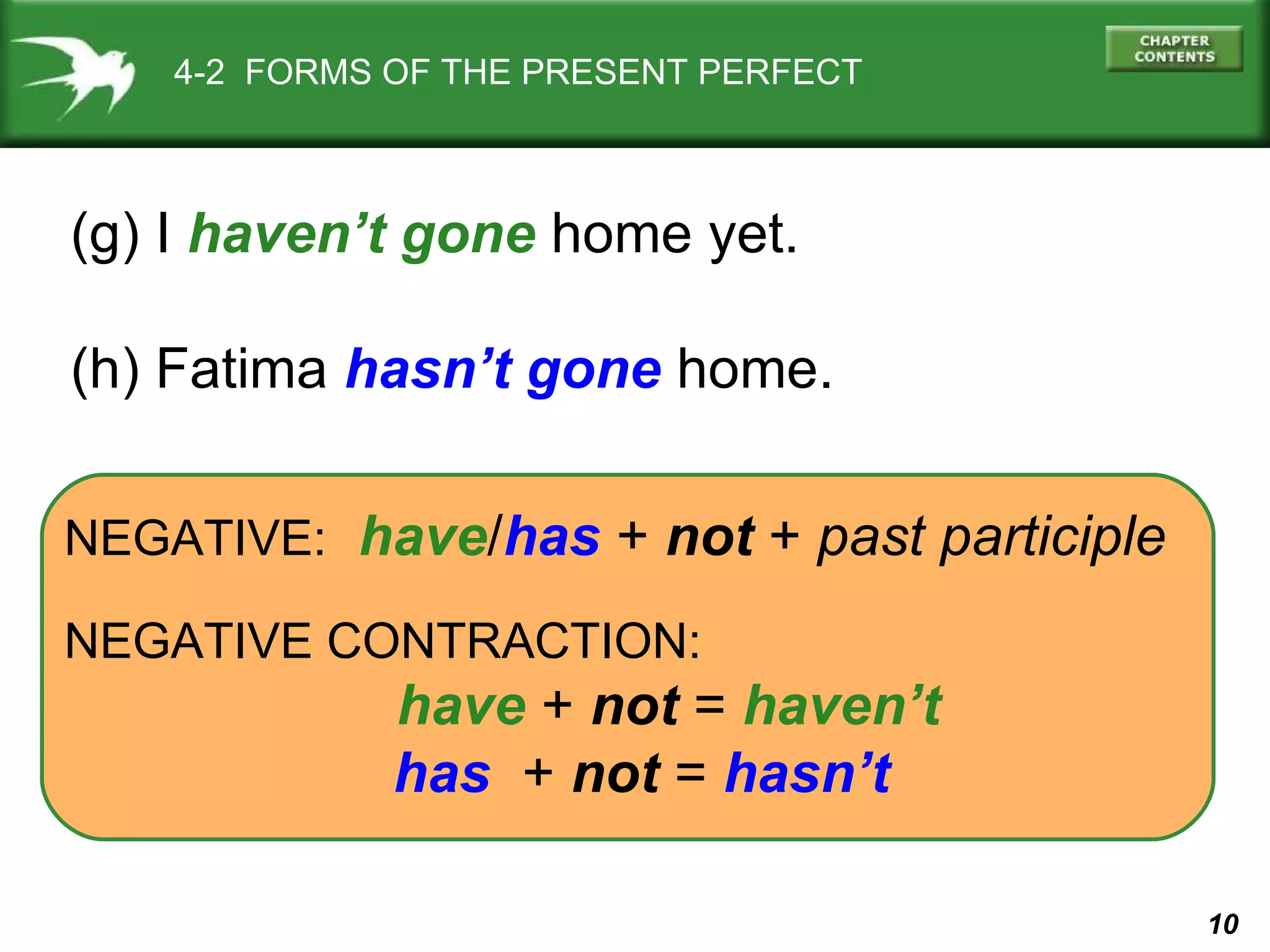 4-2 FORMS OF THE PRESENT PERFECT

CHAPTER CONTENTS

(g) I haven’t gone home yet.

(h) Fatima hasn’t gone home.

NEGATIVE: have/has + not + past participle

NEGATIVE CONTRACTION:
have + not = haven’t
has + not = hasn’t

10